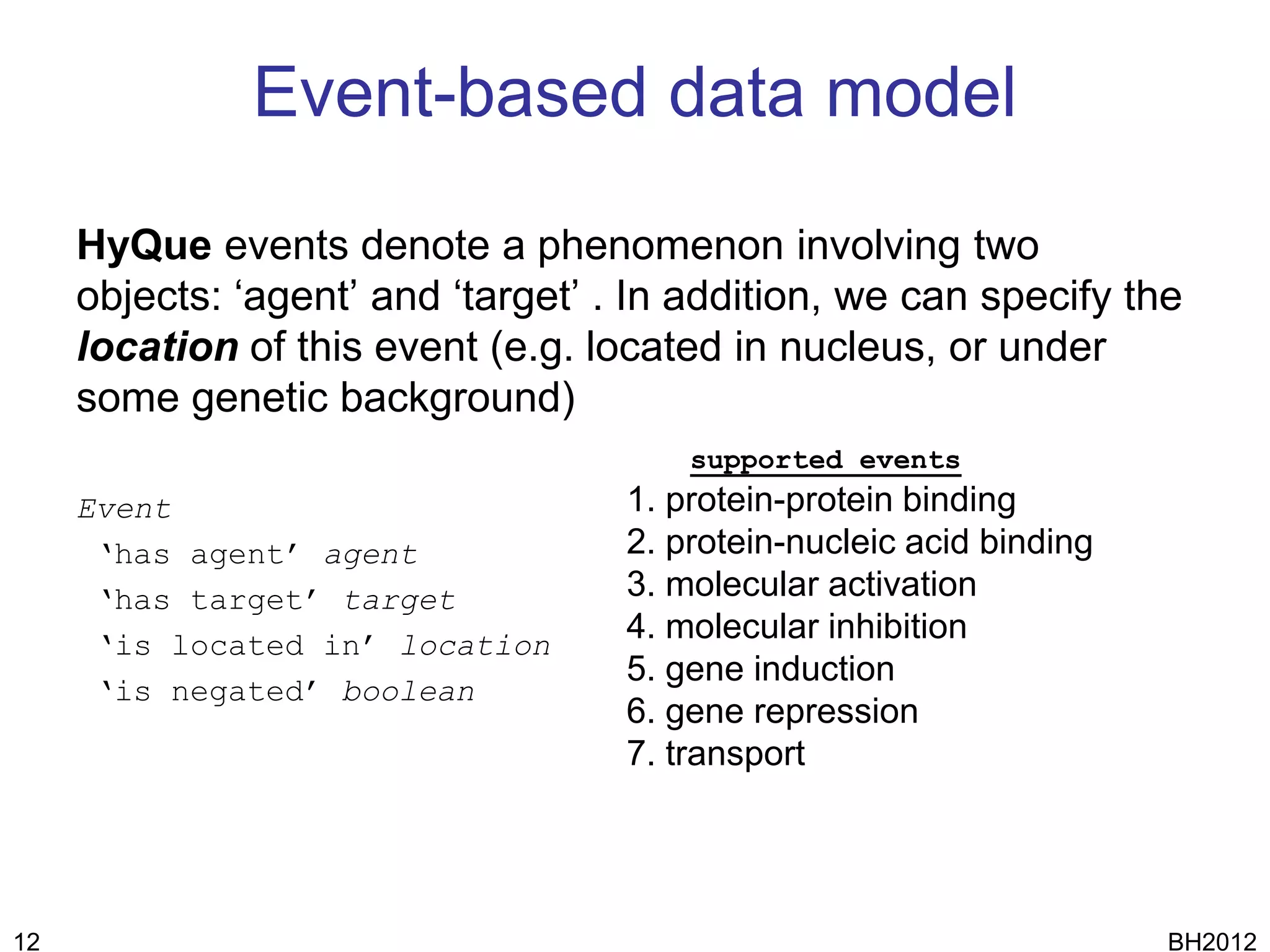 Event-based data model

HyQue events denote a phenomenon involving two objects: ‘agent’ and ‘target’ . In addition, we can specify the location of this event (e.g. located in nucleus, or under some genetic background)

Event
‘has agent’ agent
‘has target’ target
‘is located in’ location
‘is negated’ boolean

supported events
1. protein-protein binding
2. protein-nucleic acid binding
3. molecular activation
4. molecular inhibition
5. gene induction
6. gene repression
7. transport

12

BH2012